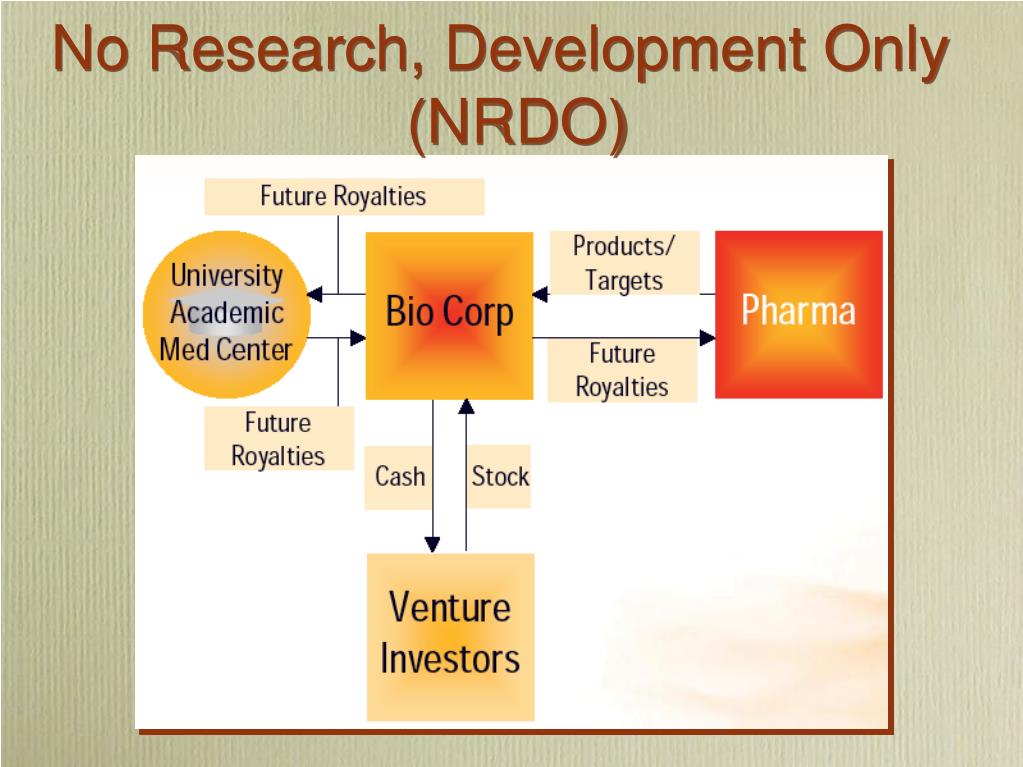 No Research, Development Only (NRDO)

Future Royalties

University Academic Med Center

Bio Corp

Products/ Targets

Pharma

Future Royalties

Future Royalties

Cash

Stock

Venture Investors